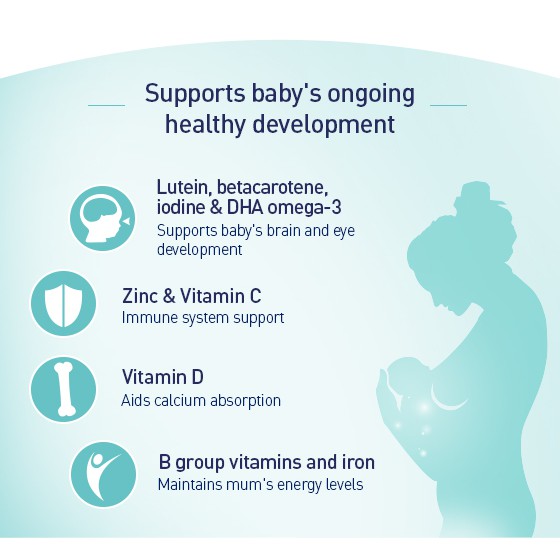 Supports baby's ongoing healthy development

Lutein, betacarotene, iodine & DHA omega-3
Supports baby's brain and eye development

Zinc & Vitamin C
Immune system support

Vitamin D
Aids calcium absorption

B group vitamins and iron
Maintains mum's energy levels